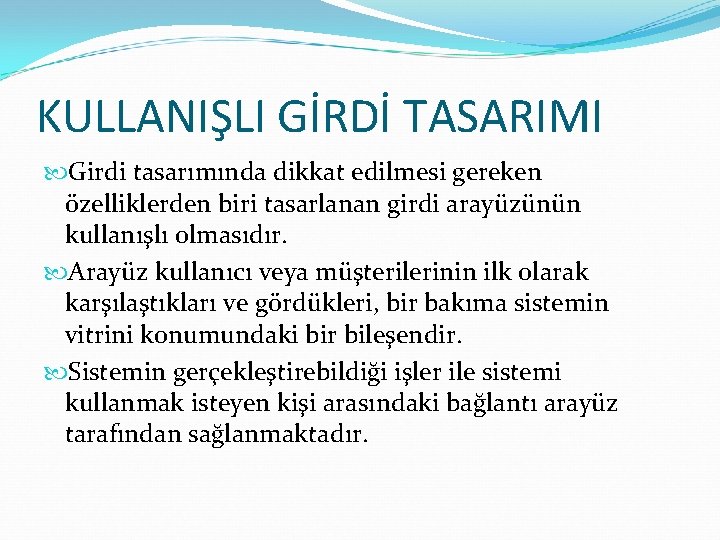 KULLANIŞLI GİRDİ TASARIMI

Girdi tasarımında dikkat edilmesi gereken özelliklerden biri tasarlanan girdi arayüzünün kullanışlı olmasıdır.

Arayüz kullanıcı veya müşterilerinin ilk olarak karşılaştıkları ve gördükleri, bir bakıma sistemin vitrini konumundaki bir bileşendir.

Sistemin gerçekleştirebildiği işler ile sistemi kullanmak isteyen kişi arasındaki bağlantı arayüz tarafından sağlanmaktadır.